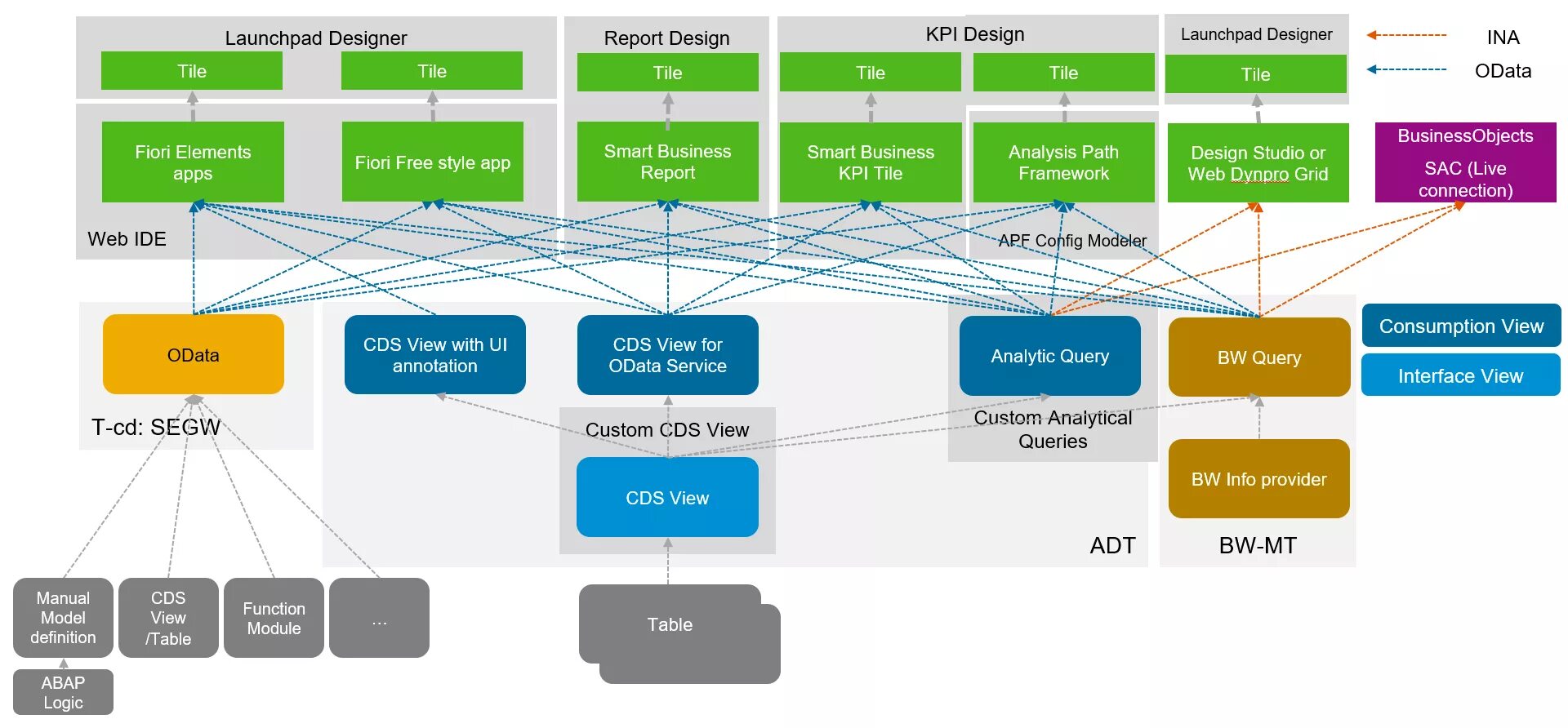 Launchpad Designer

Tile

Tile

Report Design

Tile

KPI Design

Tile

Tile

Launchpad Designer

Tile

INA

OData

Fiori Elements apps

Fiori Free style app

Smart Business Report

Smart Business KPI Tile

Analysis Path Framework

Design Studio or Web Dynpro Grid

BusinessObjects SAC (Live connection)

Web IDE

APF Config Modeler

OData

CDS View with UI annotation

CDS View for OData Service

Analytic Query

BW Query

Consumption View

Interface View

T-cd: SEGW

Custom CDS View

Custom Analytical Queries

CDS View

BW Info provider

ADT

BW-MT

Manual Model definition

CDS View /Table

Function Module

...

Table

ABAP Logic